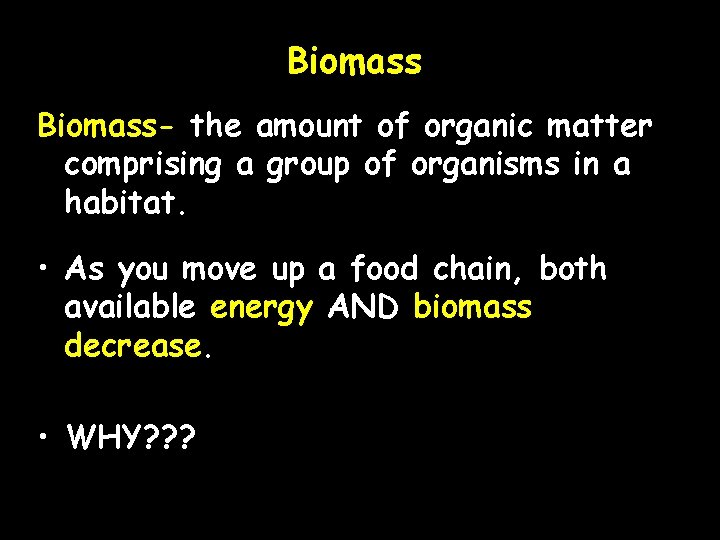 Biomass

Biomass- the amount of organic matter comprising a group of organisms in a habitat.

• As you move up a food chain, both available energy AND biomass decrease.

• WHY???